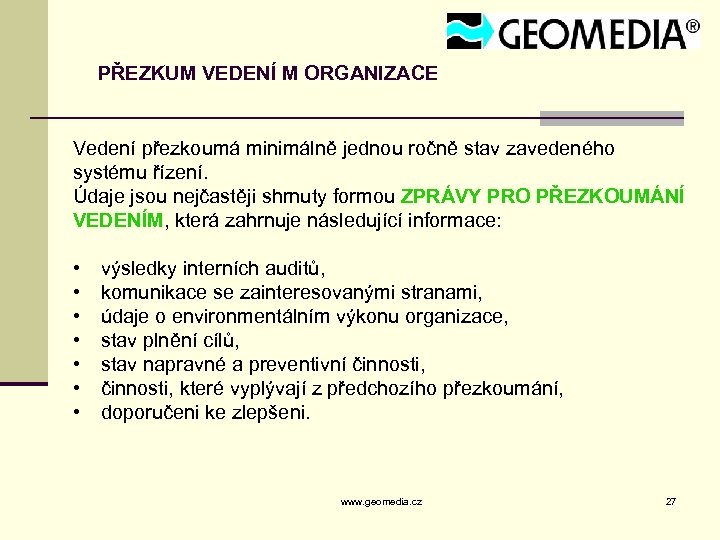 GEOMEDIA®

PŘEZKUM VEDENÍ M ORGANIZACE

Vedení přezkoumá minimálně jednou ročně stav zavedeného systému řízení.
Údaje jsou nejčastěji shrnuty formou ZPRÁVY PRO PŘEZKOUMÁNÍ VEDENÍM, která zahrnuje následující informace:

• výsledky interních auditů,
• komunikace se zainteresovanými stranami,
• údaje o environmentálním výkonu organizace,
• stav plnění cílů,
• stav napravné a preventivní činnosti,
• činnosti, které vyplývají z předchozího přezkoumání,
• doporučeni ke zlepšeni.

www.geomedia.cz

27